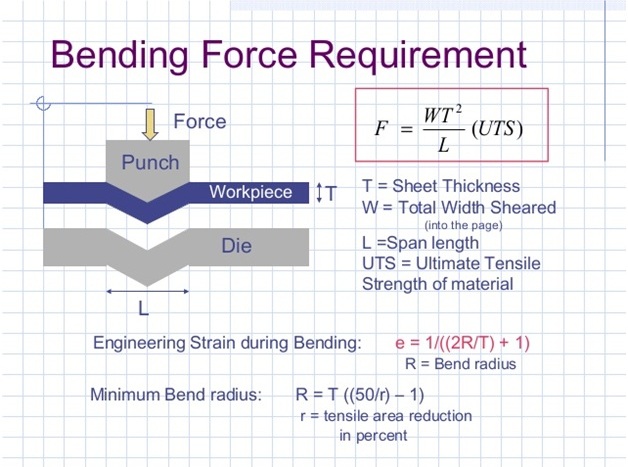 Bending Force Requirement

Force

Punch

Workpiece

T

Die

L

$F = \frac{WT^2}{L}(UTS)$

T = Sheet Thickness
W = Total Width Sheared
(into the page)
L =Span length
UTS = Ultimate Tensile Strength of material

Engineering Strain during Bending: e = 1/((2R/T) + 1)
R = Bend radius

Minimum Bend radius: R = T ((50/r) – 1)
r = tensile area reduction in percent